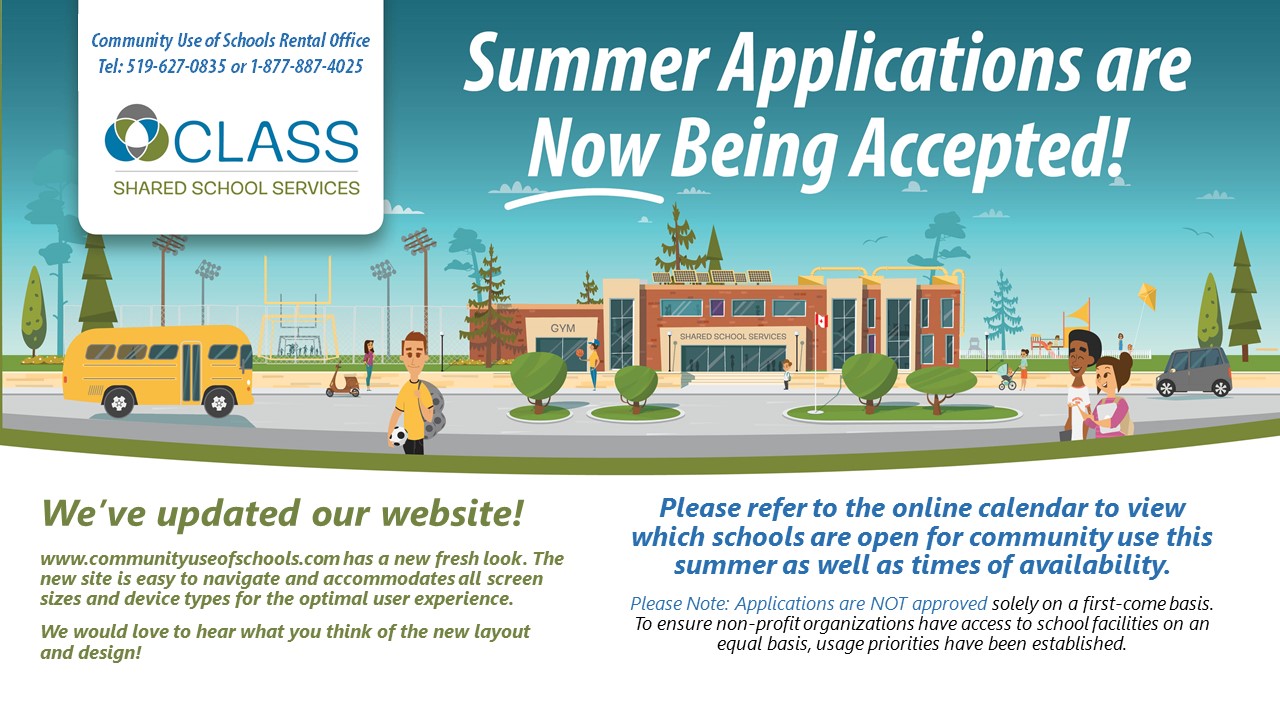 Community Use of Schools Rental Office
Tel: 519-627-0835 or 1-877-887-4025

CLASS
SHARED SCHOOL SERVICES

Summer Applications are Now Being Accepted!

GYM

SHARED SCHOOL SERVICES

We've updated our website!

www.communityuseofschools.com has a new fresh look. The new site is easy to navigate and accommodates all screen sizes and device types for the optimal user experience.

We would love to hear what you think of the new layout and design!

Please refer to the online calendar to view which schools are open for community use this summer as well as times of availability.

Please Note: Applications are NOT approved solely on a first-come basis. To ensure non-profit organizations have access to school facilities on an equal basis, usage priorities have been established.